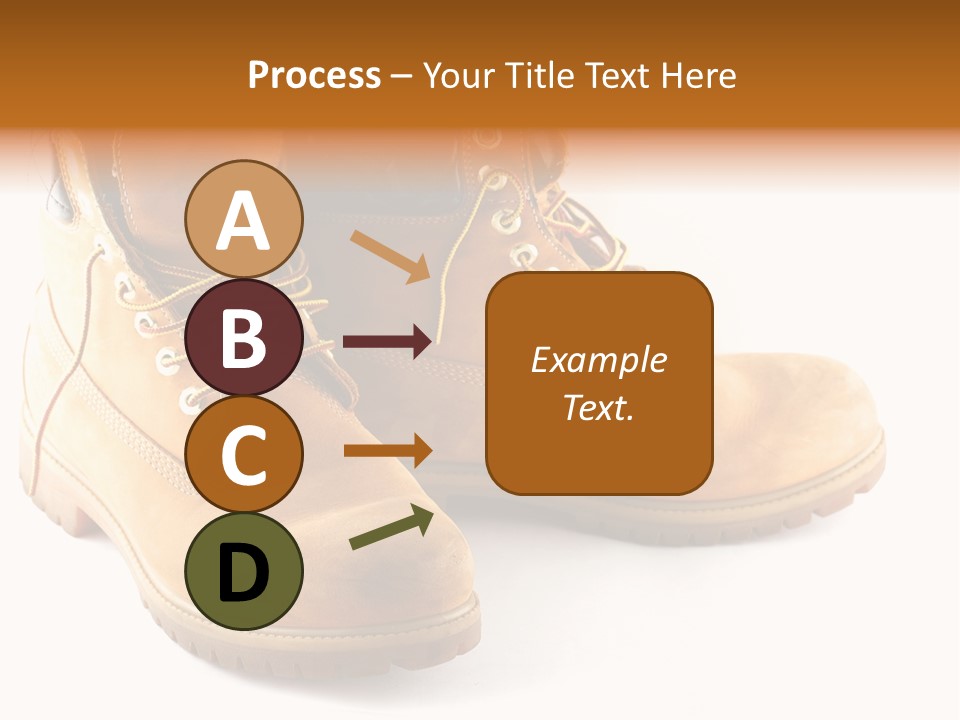 Process – Your Title Text Here

A

B

C

D

Example Text.